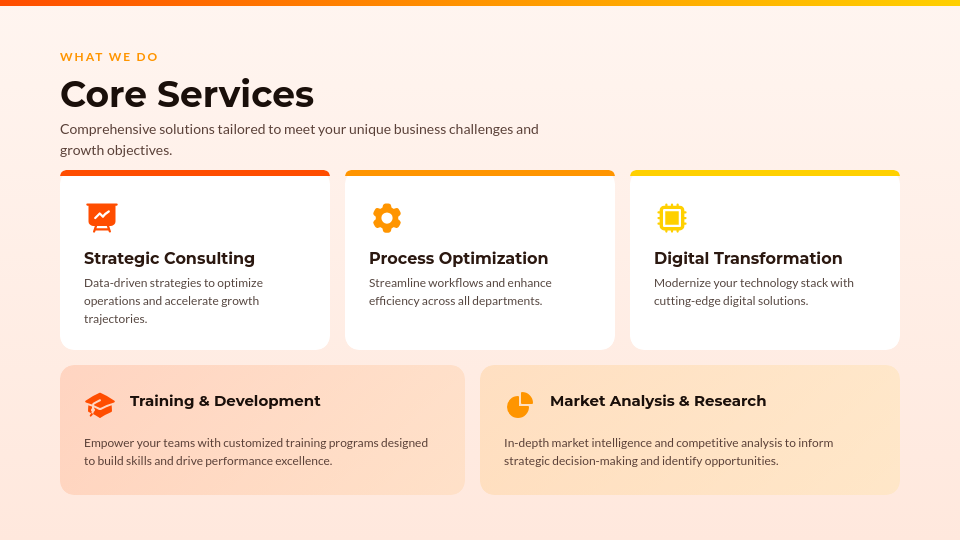 WHAT WE DO

Core Services

Comprehensive solutions tailored to meet your unique business challenges and growth objectives.

Strategic Consulting

Data-driven strategies to optimize operations and accelerate growth trajectories.

Process Optimization

Streamline workflows and enhance efficiency across all departments.

Digital Transformation

Modernize your technology stack with cutting-edge digital solutions.

Training & Development

Empower your teams with customized training programs designed to build skills and drive performance excellence.

Market Analysis & Research

In-depth market intelligence and competitive analysis to inform strategic decision-making and identify opportunities.